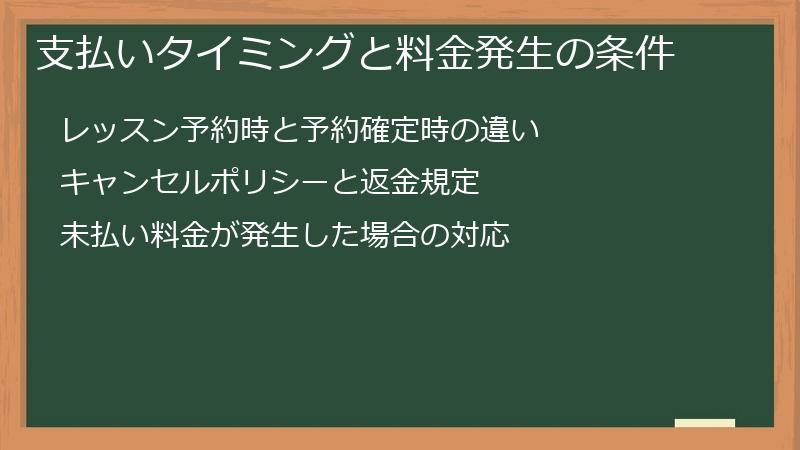 支払いタイミングと料金発生の条件

レッスン予約時と予約確定時の違い

キャンセルポリシーと返金規定

未払い料金が発生した場合の対応